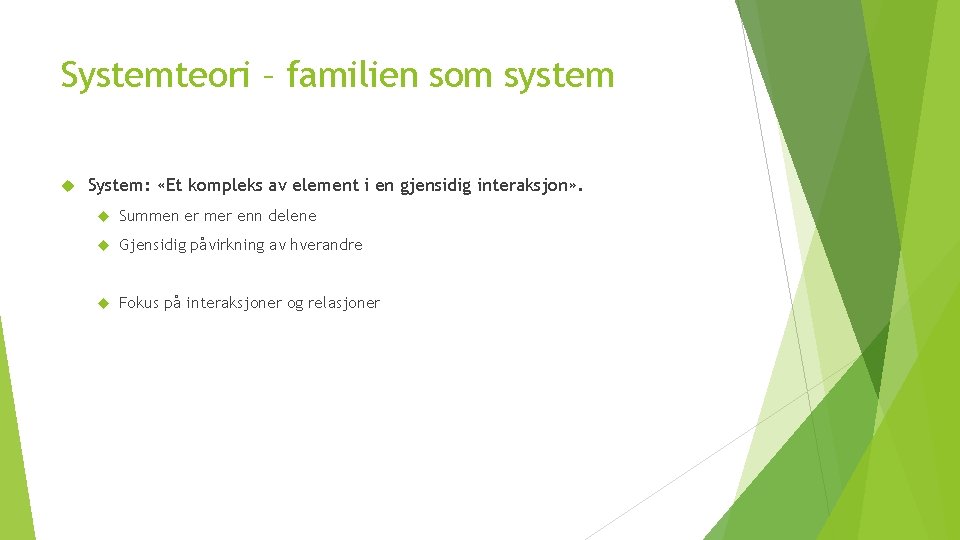 Systemteori – familien som system

System: «Et kompleks av element i en gjensidig interaksjon».

Summen er mer enn delene

Gjensidig påvirkning av hverandre

Fokus på interaksjoner og relasjoner